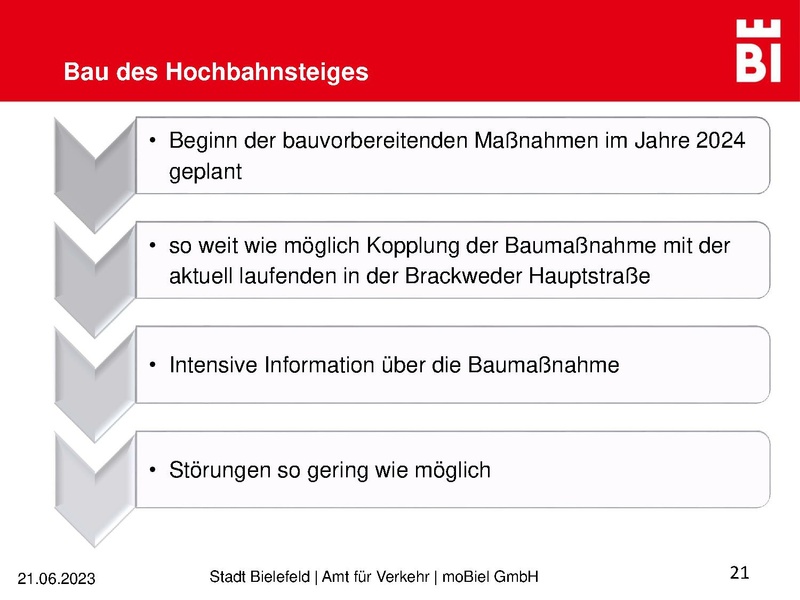 Bau des Hochbahnsteiges

BI

• Beginn der bauvorbereitenden Maßnahmen im Jahre 2024 geplant

• so weit wie möglich Kopplung der Baumaßnahme mit der aktuell laufenden in der Brackweder Hauptstraße

• Intensive Information über die Baumaßnahme

• Störungen so gering wie möglich

21.06.2023

Stadt Bielefeld | Amt für Verkehr | moBiel GmbH

21